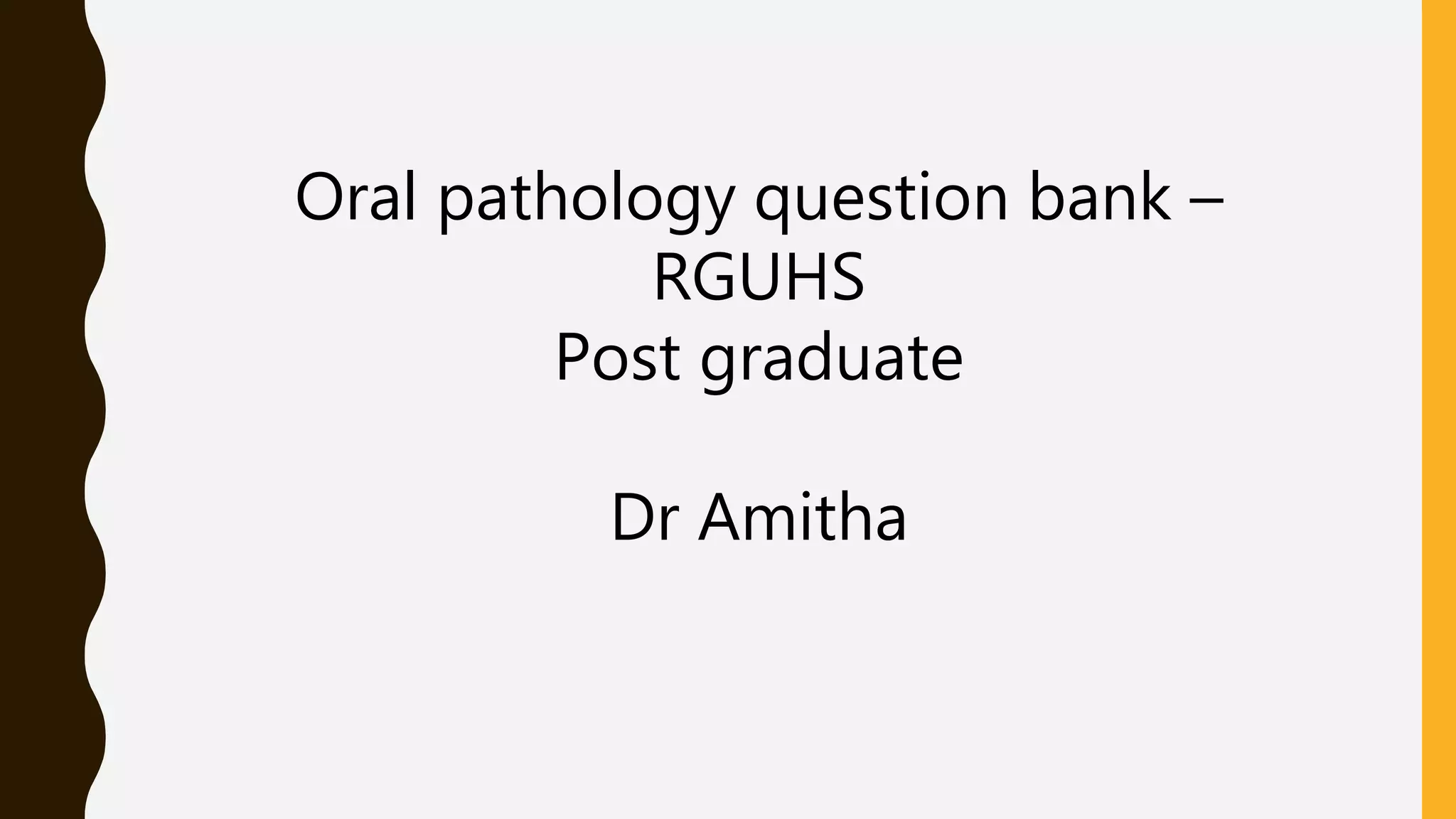 Oral pathology question bank – RGUHS
Post graduate

Dr Amitha